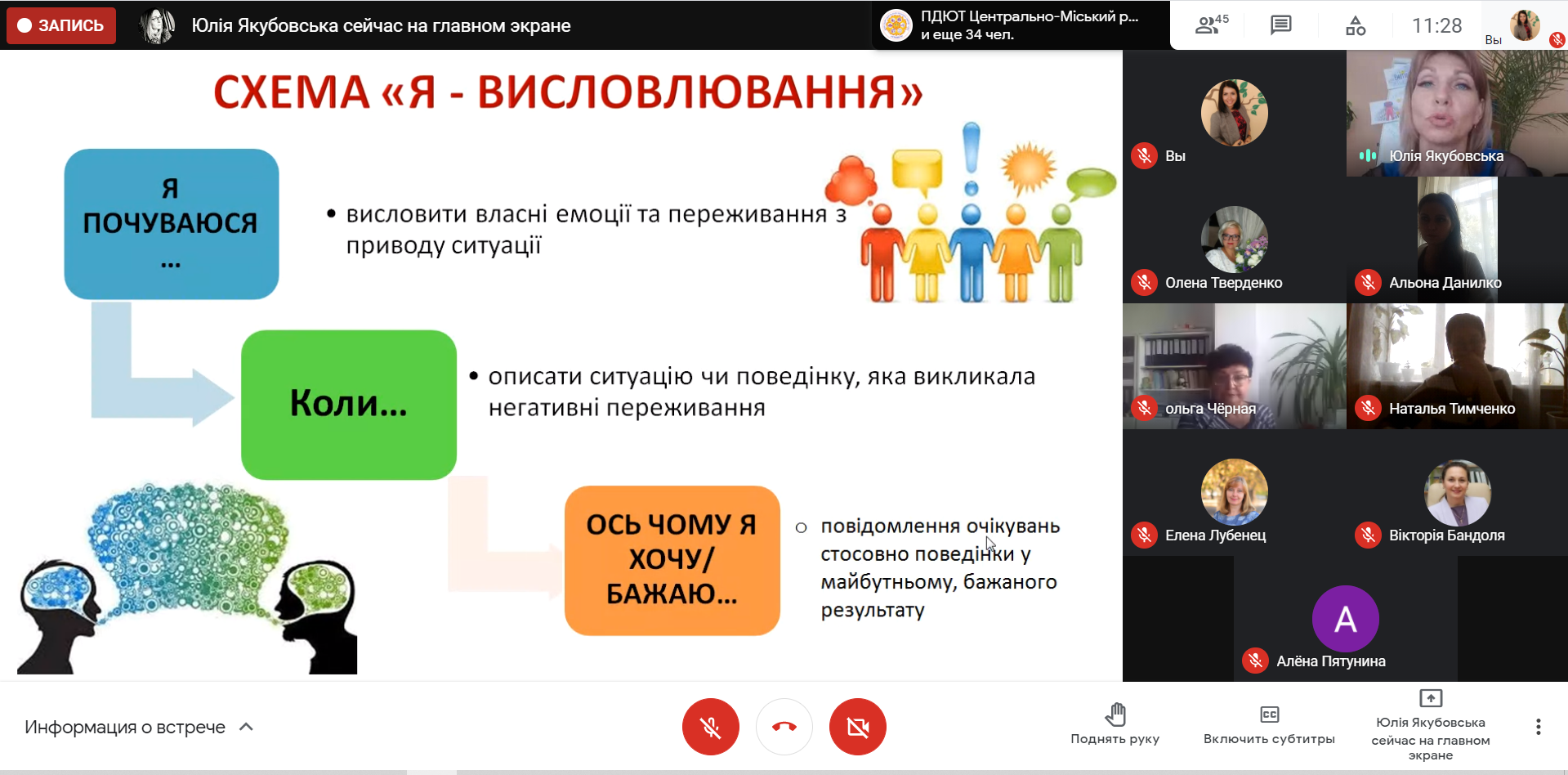 ЗАПИСЬ Юлія Якубовська сейчас на главном экране

ПДЮТ Центрально-Міський р... и еще 34 чел.

45

11:28

Вы

СХЕМА «Я - ВИСЛОВЛЮВАННЯ»

Я ПОЧУВАЮСЯ ...

• висловити власні емоції та переживання з приводу ситуації

Коли...

• описати ситуацію чи поведінку, яка викликала негативні переживання

ОСЬ ЧОМУ Я ХОЧУ/ БАЖАЮ...

○ повідомлення очікувань стосовно поведінки у майбутньому, бажаного результату

Вы

Юлія Якубовська

Олена Тверденко

Альона Данилко

ольга Чёрная

Наталья Тимченко

Елена Лубенец

Вікторія Бандоля

A

Алёна Пятунина

Информация о встрече

Поднять руку

Включить субтитры

Юлія Якубовська сейчас на главном экране